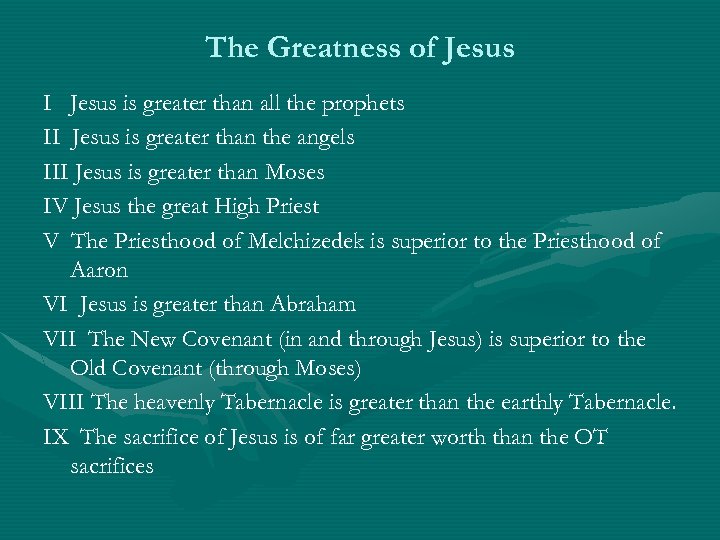 The Greatness of Jesus

I Jesus is greater than all the prophets

II Jesus is greater than the angels

III Jesus is greater than Moses

IV Jesus the great High Priest

V The Priesthood of Melchizedek is superior to the Priesthood of Aaron

VI Jesus is greater than Abraham

VII The New Covenant (in and through Jesus) is superior to the Old Covenant (through Moses)

VIII The heavenly Tabernacle is greater than the earthly Tabernacle.

IX The sacrifice of Jesus is of far greater worth than the OT sacrifices